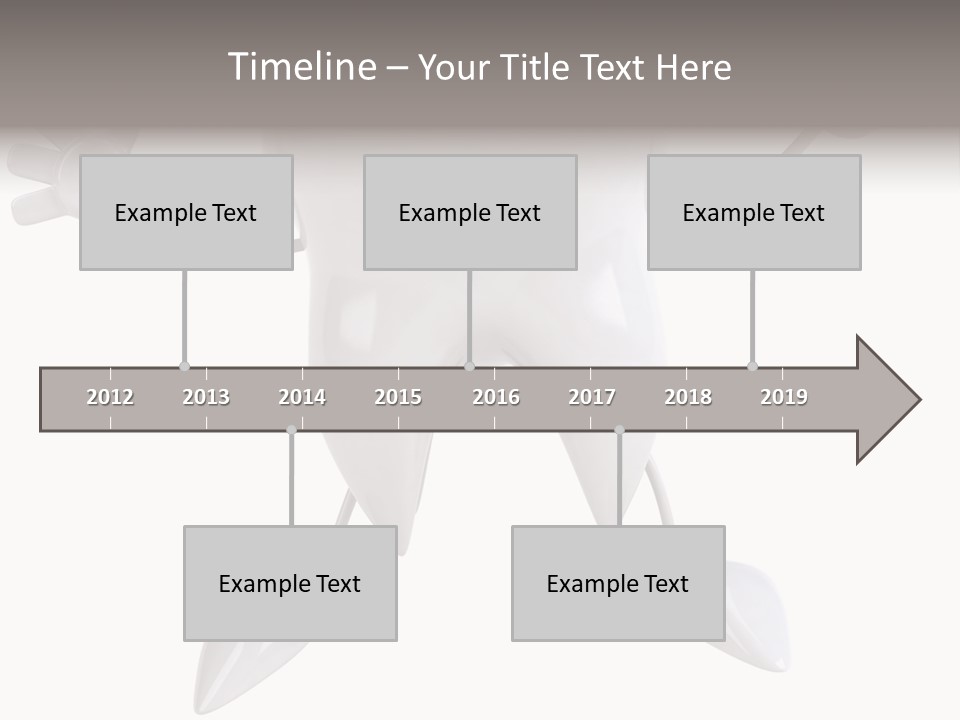 Timeline – Your Title Text Here

Example Text

Example Text

Example Text

2012 2013 2014 2015 2016 2017 2018 2019

Example Text

Example Text